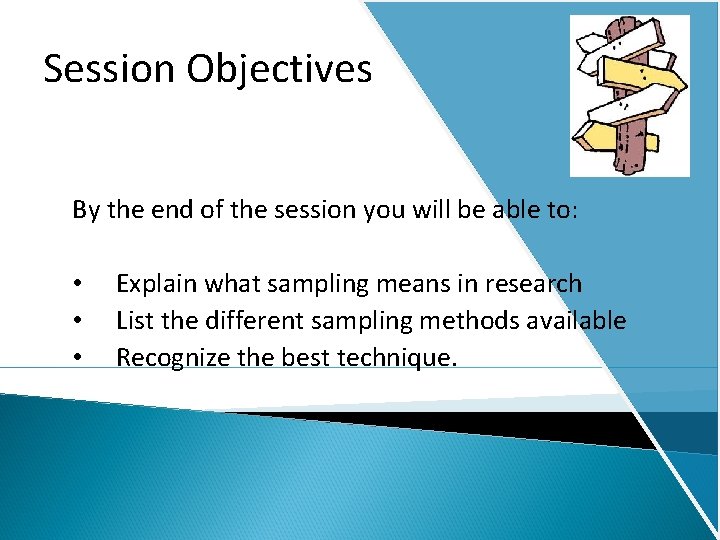 Session Objectives

By the end of the session you will be able to:

• Explain what sampling means in research
• List the different sampling methods available
• Recognize the best technique.